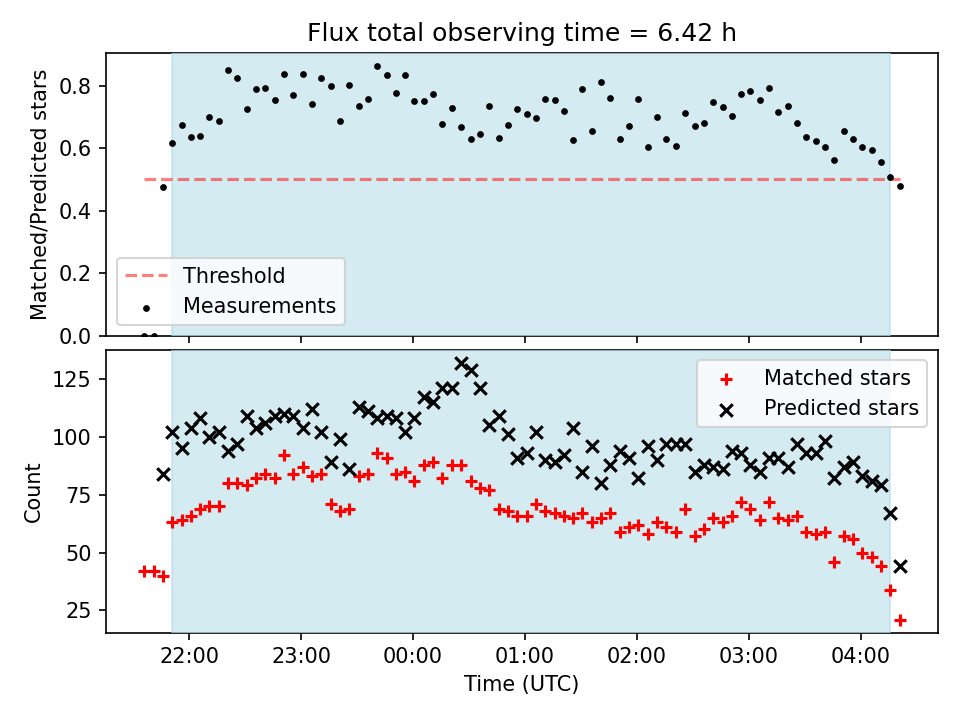 Flux total observing time = 6.42 h

Matched/Predicted stars

0.8
0.6
0.4
0.2
0.0

Threshold
Measurements

Count

125
100
75
50
25

Matched stars
Predicted stars

22:00
23:00
00:00
01:00
02:00
03:00
04:00

Time (UTC)